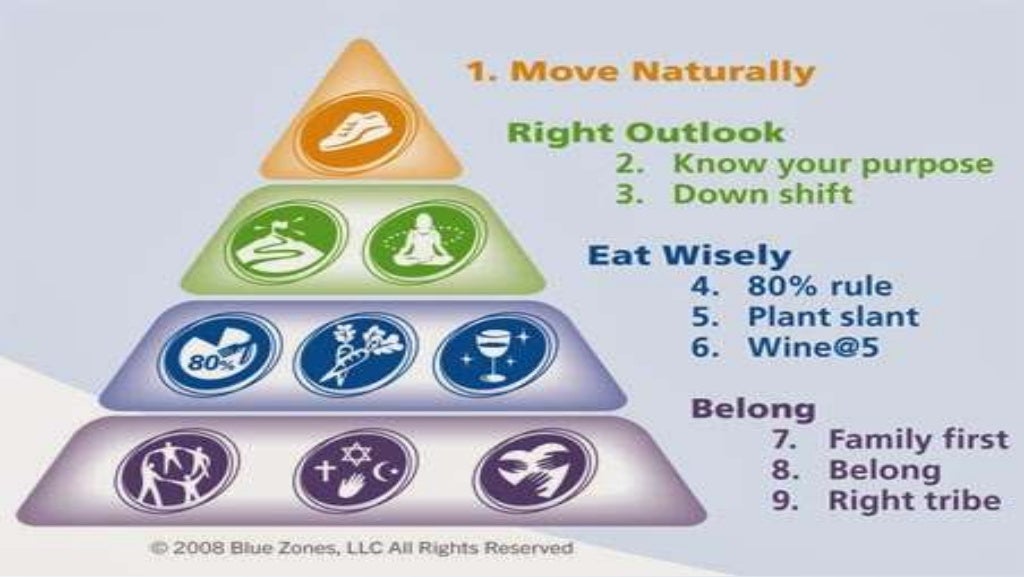 80%

1. Move Naturally

Right Outlook
2. Know your purpose
3. Down shift

Eat Wisely
4. 80% rule
5. Plant slant
6. Wine@5

Belong
7. Family first
8. Belong
9. Right tribe

© 2008 Blue Zones, LLC All Rights Reserved